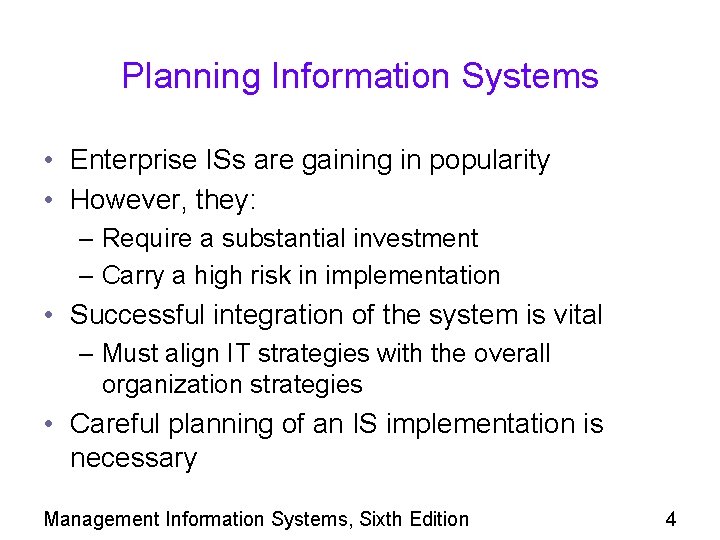 Planning Information Systems

• Enterprise ISs are gaining in popularity
• However, they:
– Require a substantial investment
– Carry a high risk in implementation
• Successful integration of the system is vital
– Must align IT strategies with the overall organization strategies
• Careful planning of an IS implementation is necessary

Management Information Systems, Sixth Edition

4